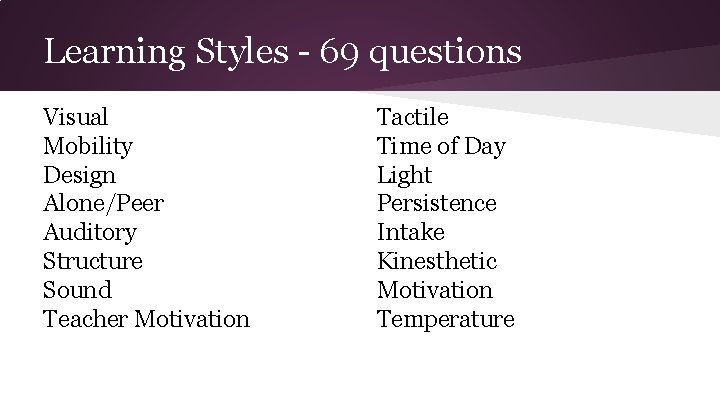 Learning Styles - 69 questions

Visual
Mobility
Design
Alone/Peer
Auditory
Structure
Sound
Teacher Motivation

Tactile
Time of Day
Light
Persistence
Intake
Kinesthetic
Motivation
Temperature